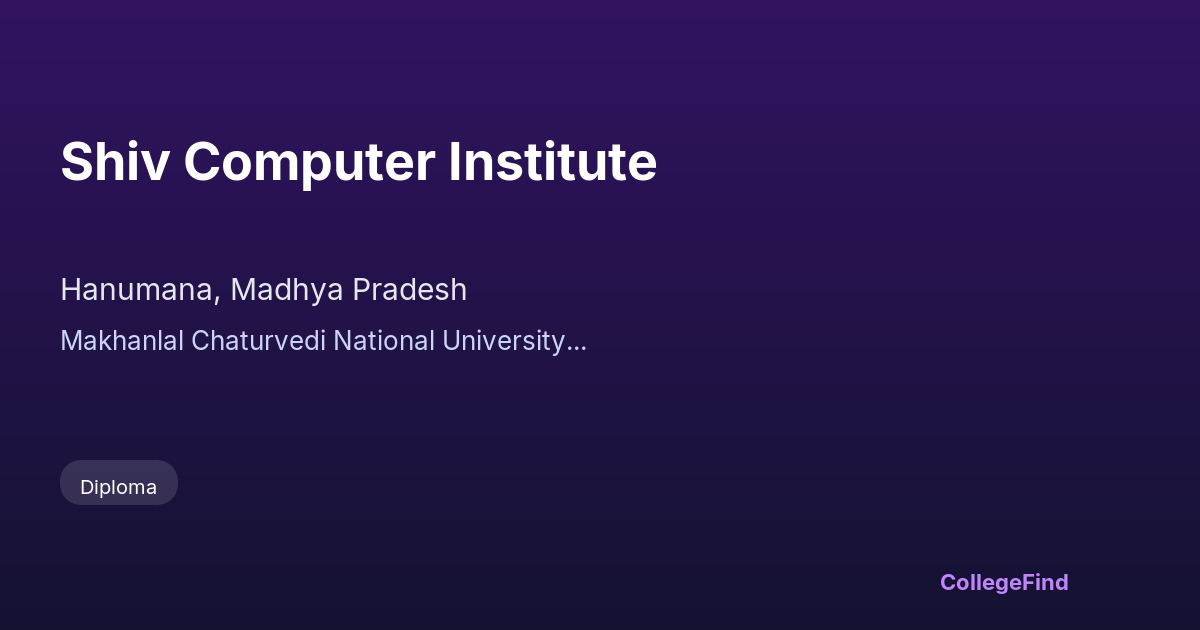 Shiv Computer Institute

Hanumana, Madhya Pradesh

Makhanlal Chaturvedi National University...

Diploma

CollegeFind